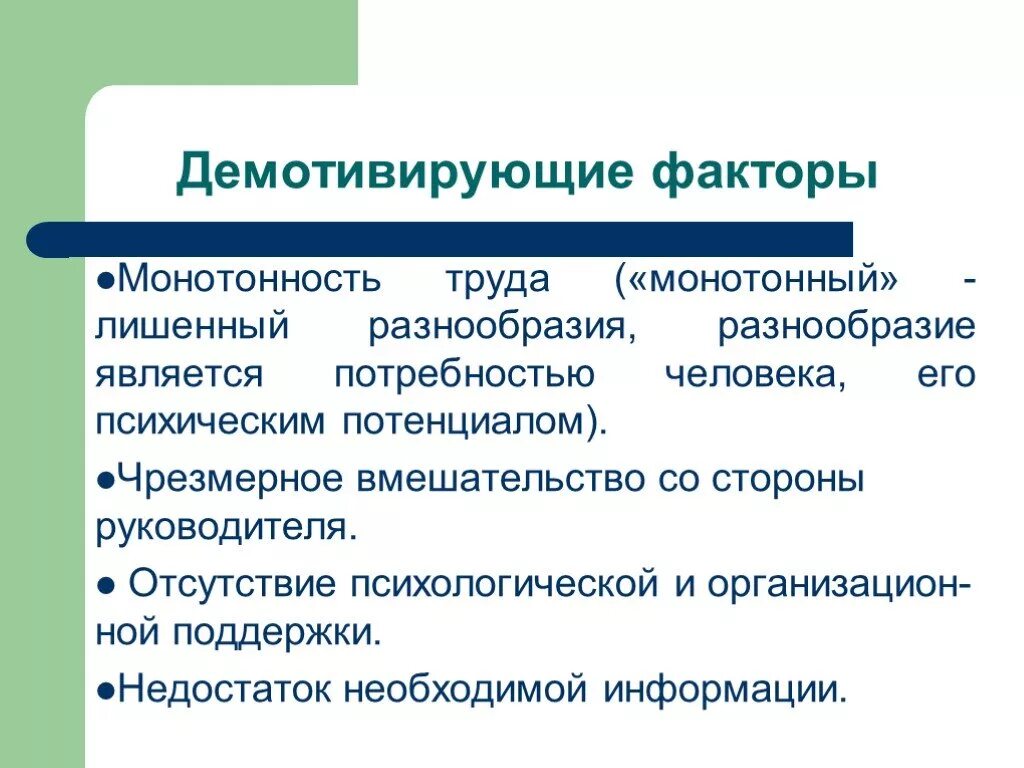 Демотивирующие факторы

●Монотонность труда («монотонный» - лишенный разнообразия, разнообразие является потребностью человека, его психическим потенциалом).

●Чрезмерное вмешательство со стороны руководителя.

● Отсутствие психологической и организационной поддержки.

●Недостаток необходимой информации.